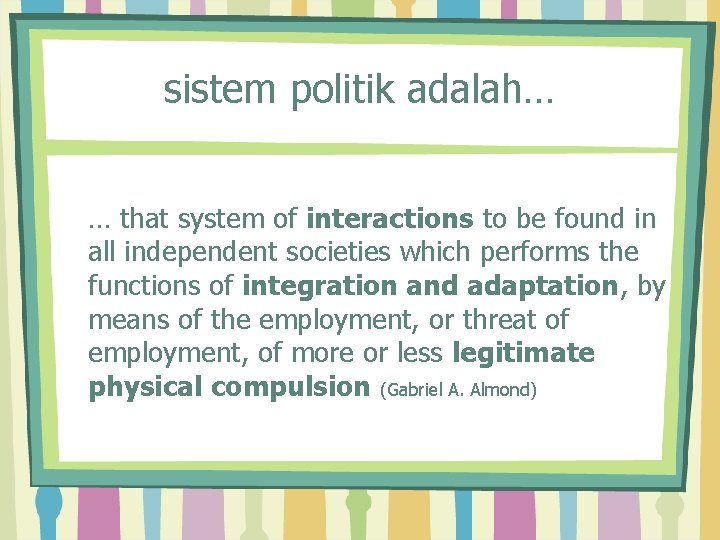 sistem politik adalah…

… that system of interactions to be found in all independent societies which performs the functions of integration and adaptation, by means of the employment, or threat of employment, of more or less legitimate physical compulsion (Gabriel A. Almond)